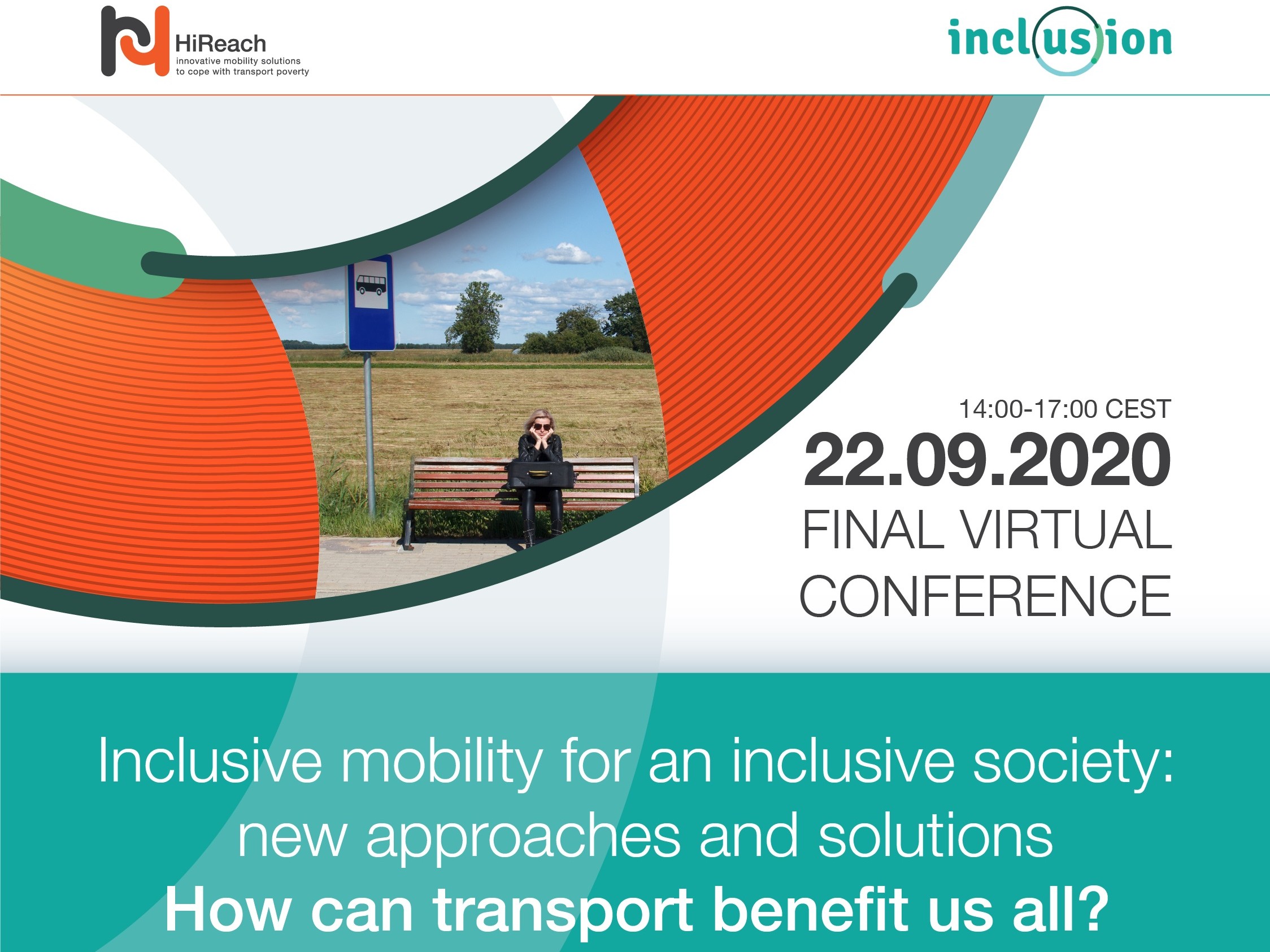 HiReach
innovative mobility solutions to cope with transport poverty

inclusion

14:00-17:00 CEST
22.09.2020
FINAL VIRTUAL CONFERENCE

Inclusive mobility for an inclusive society: new approaches and solutions
How can transport benefit us all?